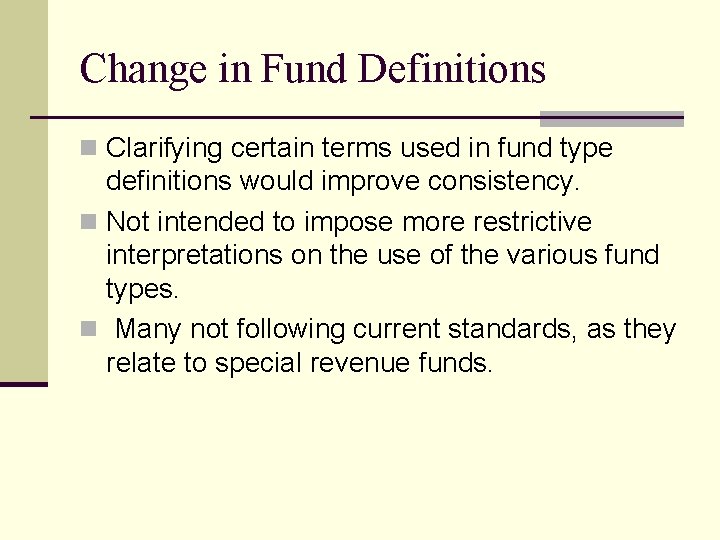 Change in Fund Definitions

Clarifying certain terms used in fund type definitions would improve consistency.

Not intended to impose more restrictive interpretations on the use of the various fund types.

Many not following current standards, as they relate to special revenue funds.